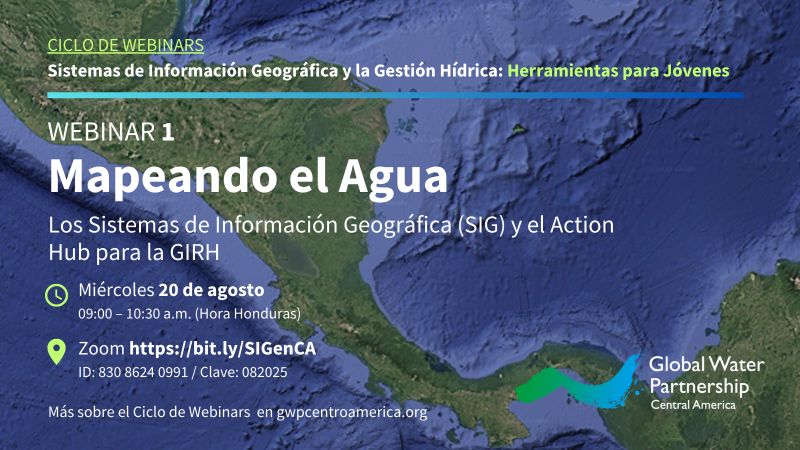 CICLO DE WEBINARS
Sistemas de Información Geográfica y la Gestión Hídrica: Herramientas para Jóvenes

WEBINAR 1
Mapeando el Agua
Los Sistemas de Información Geográfica (SIG) y el Action Hub para la GIRH

Miércoles 20 de agosto
09:00 – 10:30 a.m. (Hora Honduras)

Zoom https://bit.ly/SIGenCA
ID: 830 8624 0991 / Clave: 082025

Más sobre el Ciclo de Webinars en gwpcentroamerica.org

Global Water Partnership
Central America